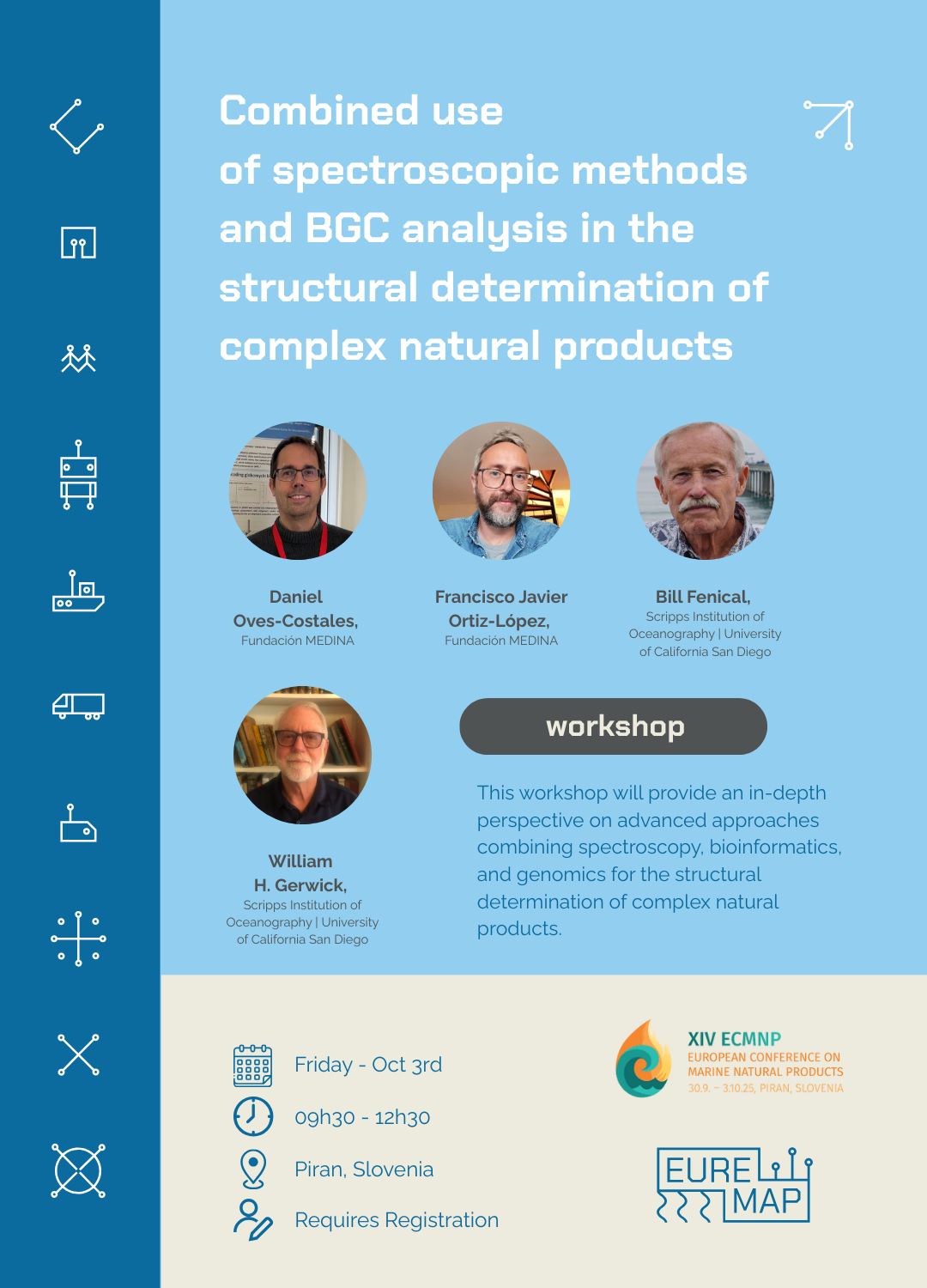 Combined use of spectroscopic methods and BGC analysis in the structural determination of complex natural products

Daniel Oves-Costales, Fundación MEDINA

Francisco Javier Ortiz-López, Fundación MEDINA

Bill Fenical, Scripps Institution of Oceanography | University of California San Diego

William H. Gerwick, Scripps Institution of Oceanography | University of California San Diego

workshop

This workshop will provide an in-depth perspective on advanced approaches combining spectroscopy, bioinformatics, and genomics for the structural determination of complex natural products.

Friday - Oct 3rd

09h30 - 12h30

Piran, Slovenia

Requires Registration

XIV ECMNP
EUROPEAN CONFERENCE ON MARINE NATURAL PRODUCTS
30.9. – 3.10.25, PIRAN, SLOVENIA

EURE MAP